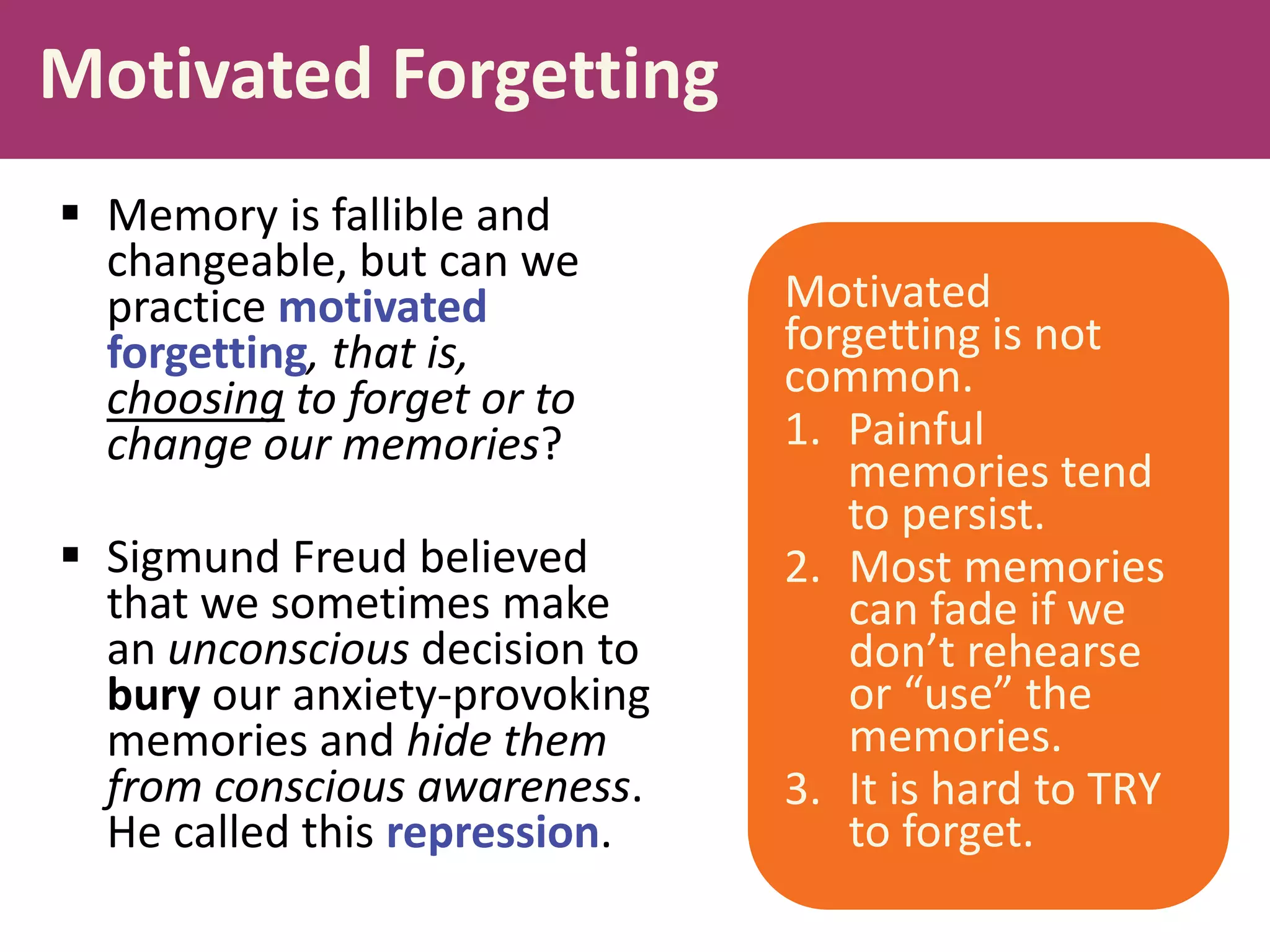 Motivated Forgetting

▪ Memory is fallible and changeable, but can we practice motivated forgetting, that is, choosing to forget or to change our memories?

▪ Sigmund Freud believed that we sometimes make an unconscious decision to bury our anxiety-provoking memories and hide them from conscious awareness. He called this repression.

Motivated forgetting is not common.

1. Painful memories tend to persist.
2. Most memories can fade if we don’t rehearse or “use” the memories.
3. It is hard to TRY to forget.